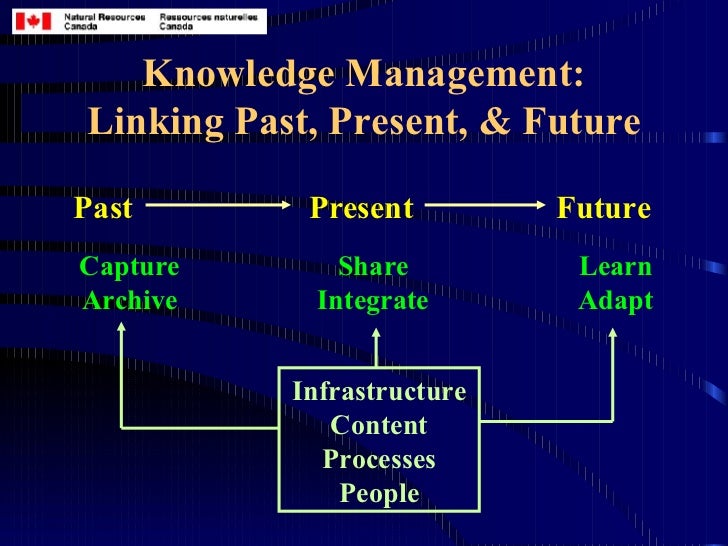 Natural Resources Canada Ressources naturelles Canada

Knowledge Management: Linking Past, Present, & Future

Past Present Future

Capture
Archive

Share
Integrate

Learn
Adapt

Infrastructure
Content
Processes
People